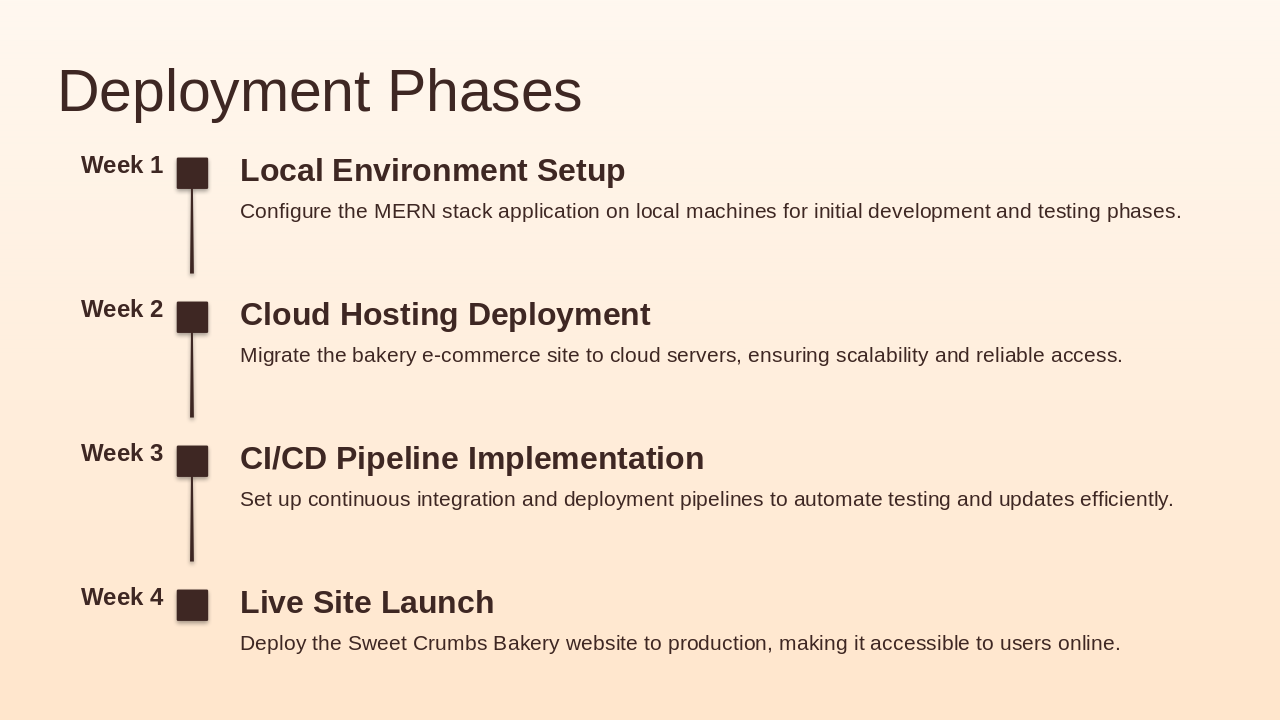 Deployment Phases

Week 1

Local Environment Setup

Configure the MERN stack application on local machines for initial development and testing phases.

Week 2

Cloud Hosting Deployment

Migrate the bakery e-commerce site to cloud servers, ensuring scalability and reliable access.

Week 3

CI/CD Pipeline Implementation

Set up continuous integration and deployment pipelines to automate testing and updates efficiently.

Week 4

Live Site Launch

Deploy the Sweet Crumbs Bakery website to production, making it accessible to users online.